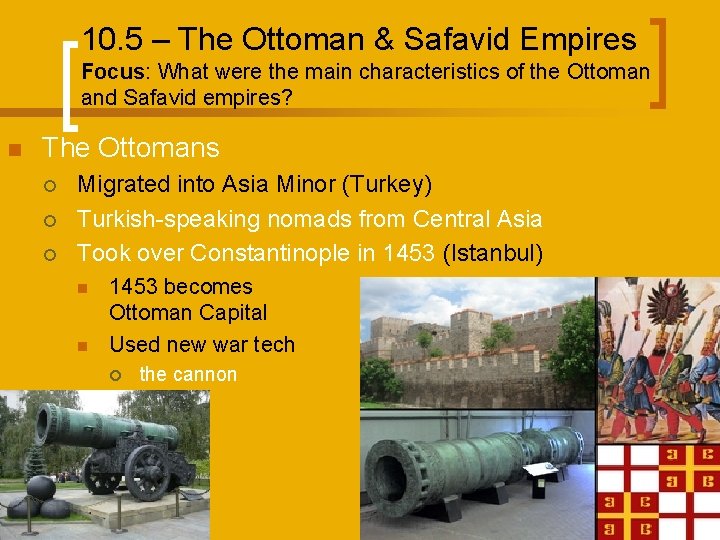 10.5 – The Ottoman & Safavid Empires
Focus: What were the main characteristics of the Ottoman and Safavid empires?

The Ottomans

Migrated into Asia Minor (Turkey)

Turkish-speaking nomads from Central Asia

Took over Constantinople in 1453 (Istanbul)

1453 becomes Ottoman Capital

Used new war tech

the cannon